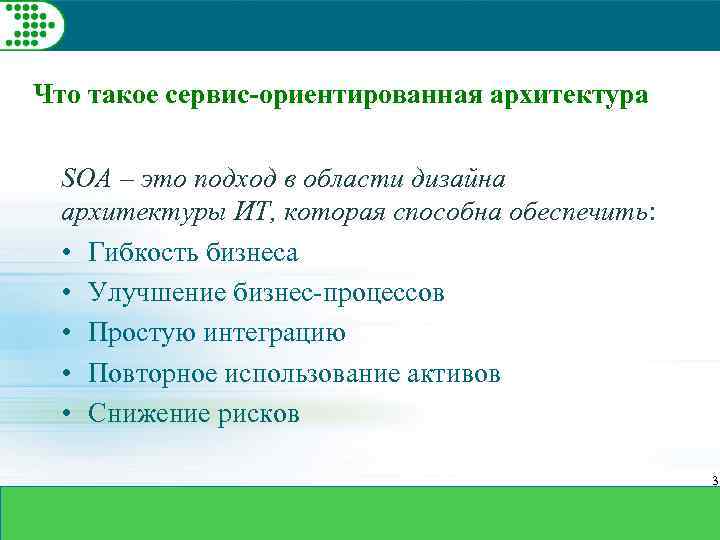 Что такое сервис-ориентированная архитектура

SOA – это подход в области дизайна архитектуры ИТ, которая способна обеспечить:

• Гибкость бизнеса
• Улучшение бизнес-процессов
• Простую интеграцию
• Повторное использование активов
• Снижение рисков

3